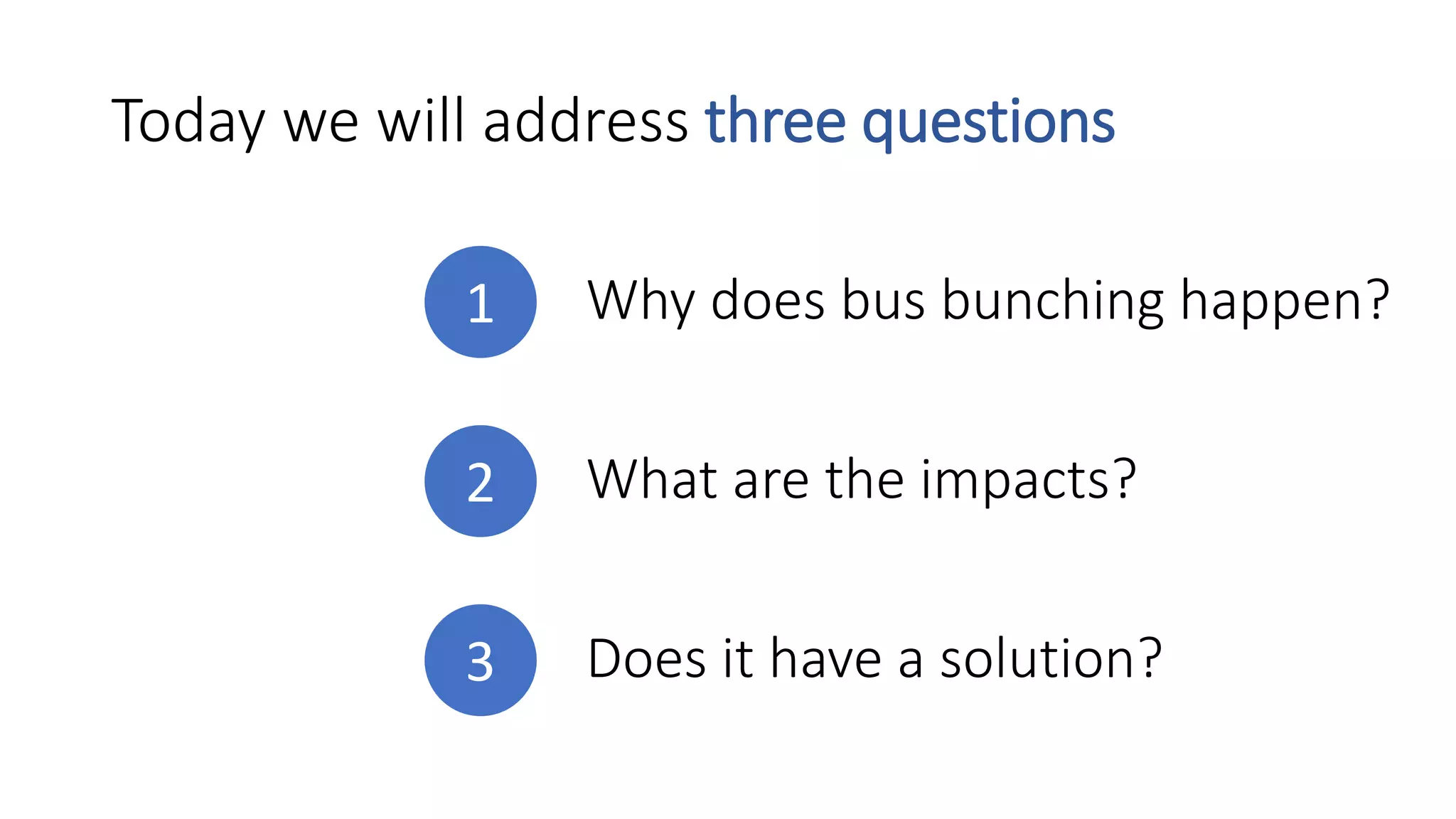 Today we will address three questions

1 Why does bus bunching happen?

2 What are the impacts?

3 Does it have a solution?